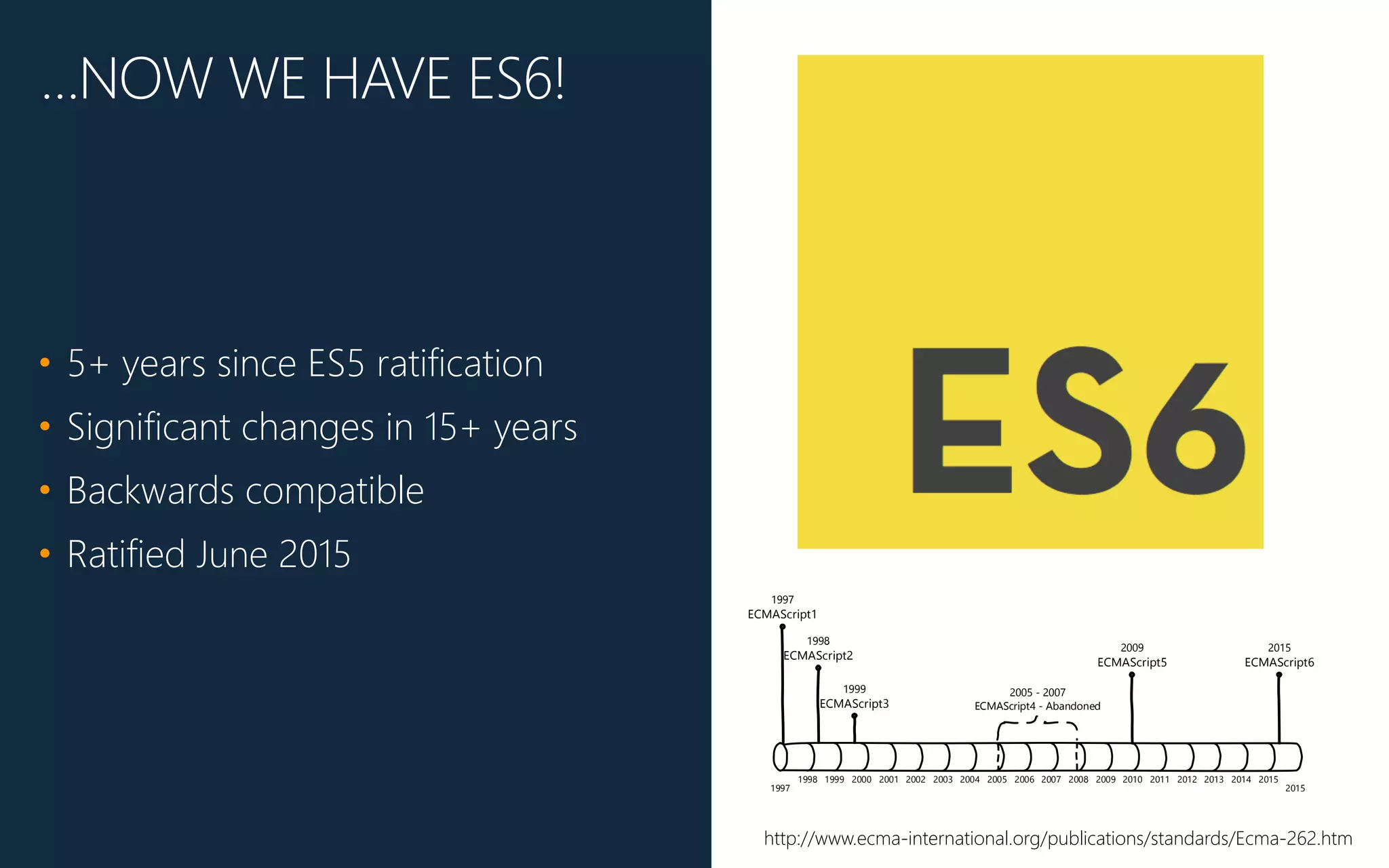 …NOW WE HAVE ES6!

• 5+ years since ES5 ratification
• Significant changes in 15+ years
• Backwards compatible
• Ratified June 2015

ES6

1997
ECMAScript1

1998
ECMAScript2

1999
ECMAScript3

2005 - 2007
ECMAScript4 - Abandoned

2009
ECMAScript5

2015
ECMAScript6

1997 1998 1999 2000 2001 2002 2003 2004 2005 2006 2007 2008 2009 2010 2011 2012 2013 2014 2015 2015

http://www.ecma-international.org/publications/standards/Ecma-262.htm